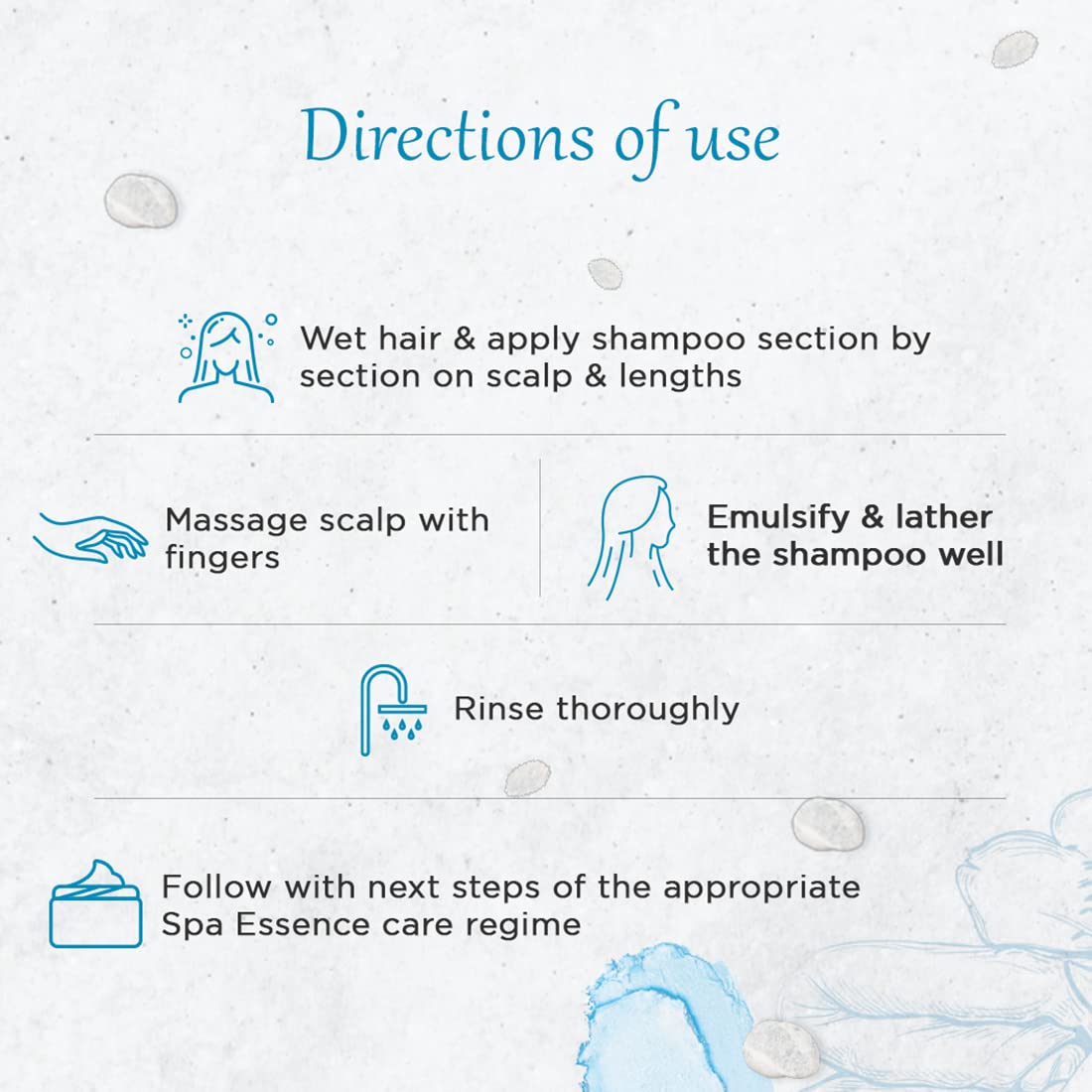 Directions of use

Wet hair & apply shampoo section by section on scalp & lengths

Massage scalp with fingers

Emulsify & lather the shampoo well

Rinse thoroughly

Follow with next steps of the appropriate Spa Essence care regime